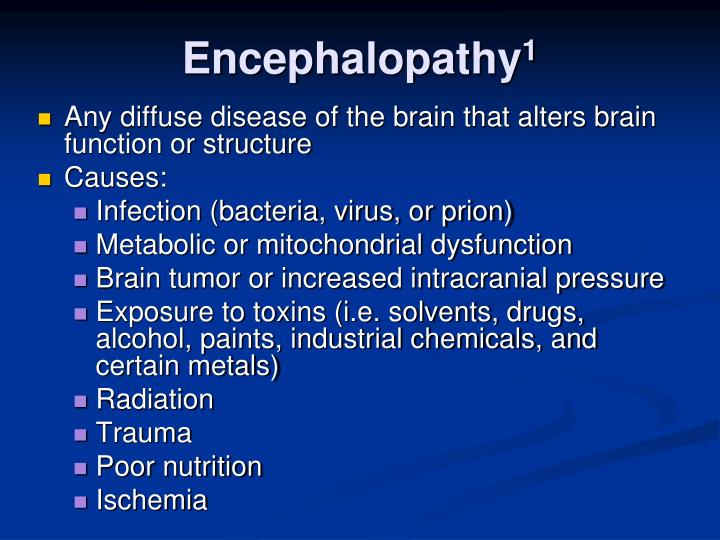 Encephalopathy$^1$

- Any diffuse disease of the brain that alters brain function or structure
- Causes:
  - Infection (bacteria, virus, or prion)
  - Metabolic or mitochondrial dysfunction
  - Brain tumor or increased intracranial pressure
  - Exposure to toxins (i.e. solvents, drugs, alcohol, paints, industrial chemicals, and certain metals)
  - Radiation
  - Trauma
  - Poor nutrition
  - Ischemia